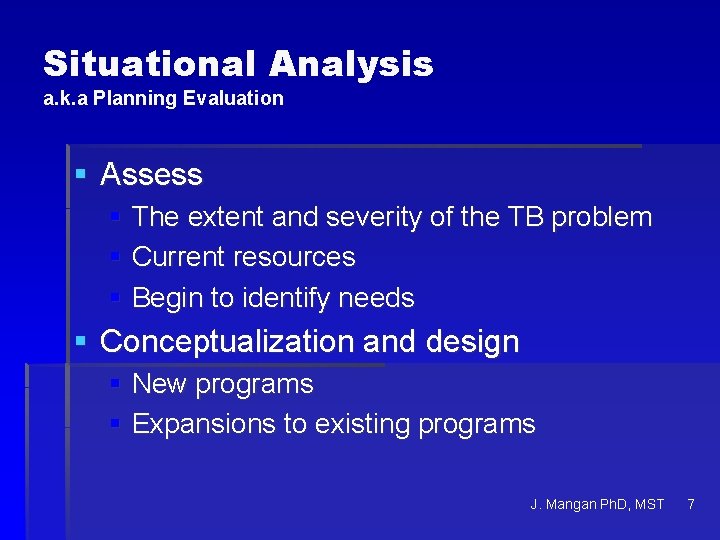 Situational Analysis
a.k.a Planning Evaluation

- Assess
  - The extent and severity of the TB problem
  - Current resources
  - Begin to identify needs
- Conceptualization and design
  - New programs
  - Expansions to existing programs

J. Mangan PhD, MST 7